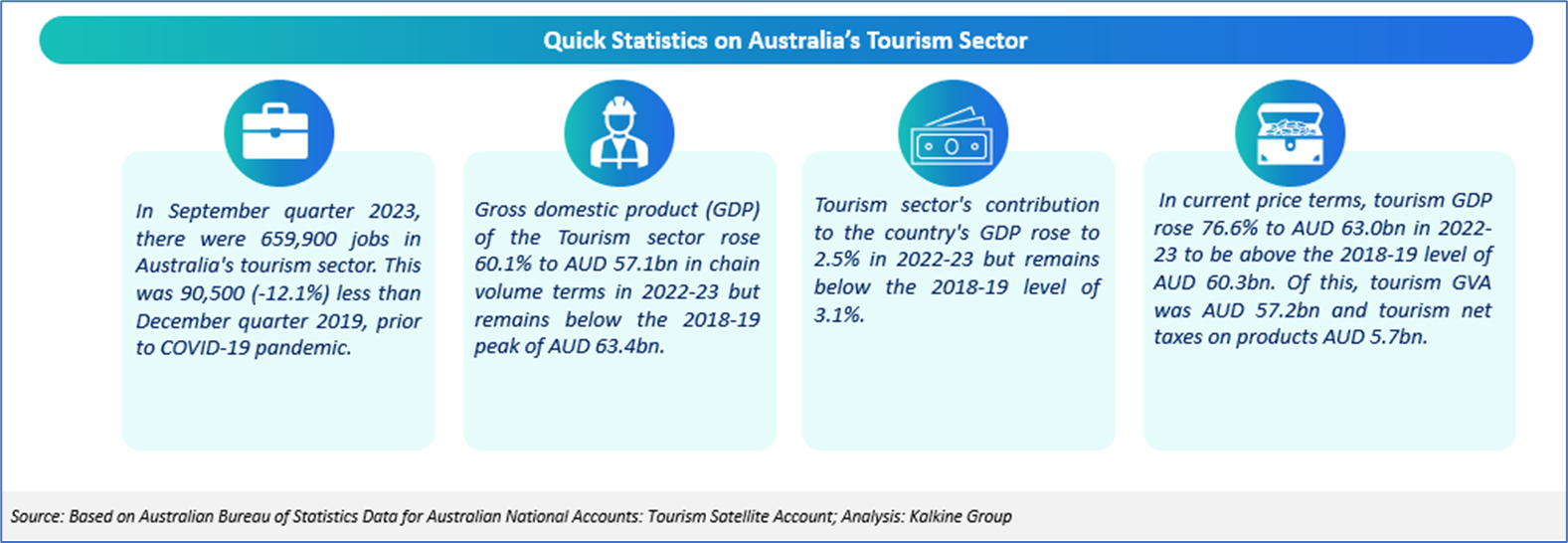 Quick Statistics on Australia's Tourism Sector

In September quarter 2023, there were 659,900 jobs in Australia's tourism sector. This was 90,500 (-12.1%) less than December quarter 2019, prior to COVID-19 pandemic.

Gross domestic product (GDP) of the Tourism sector rose 60.1% to AUD 57.1bn in chain volume terms in 2022-23 but remains below the 2018-19 peak of AUD 63.4bn.

Tourism sector's contribution to the country's GDP rose to 2.5% in 2022-23 but remains below the 2018-19 level of 3.1%.

In current price terms, tourism GDP rose 76.6% to AUD 63.0bn in 2022-23 to be above the 2018-19 level of AUD 60.3bn. Of this, tourism GVA was AUD 57.2bn and tourism net taxes on products AUD 5.7bn.

Source: Based on Australian Bureau of Statistics Data for Australian National Accounts: Tourism Satellite Account; Analysis: Kalkine Group